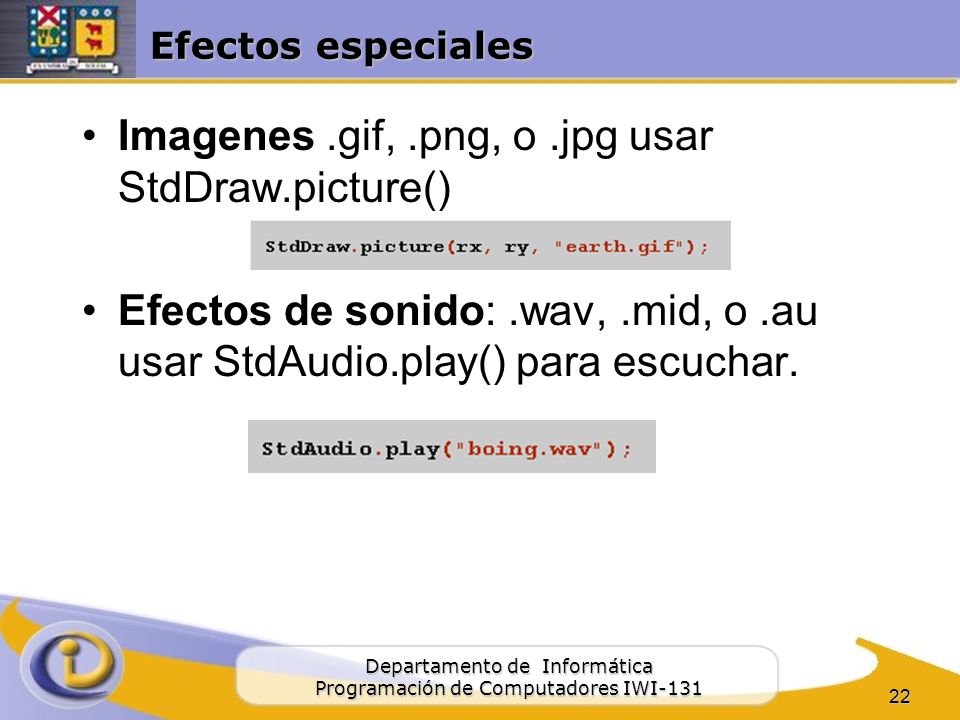 Efectos especiales

• **Imagenes** .gif, .png, o .jpg usar StdDraw.picture()

StdDraw.picture(rx, ry, "earth.gif");

• **Efectos de sonido**: .wav, .mid, o .au usar StdAudio.play() para escuchar.

StdAudio.play("boing.wav");

Departamento de Informática
Programación de Computadores IWI-131

22